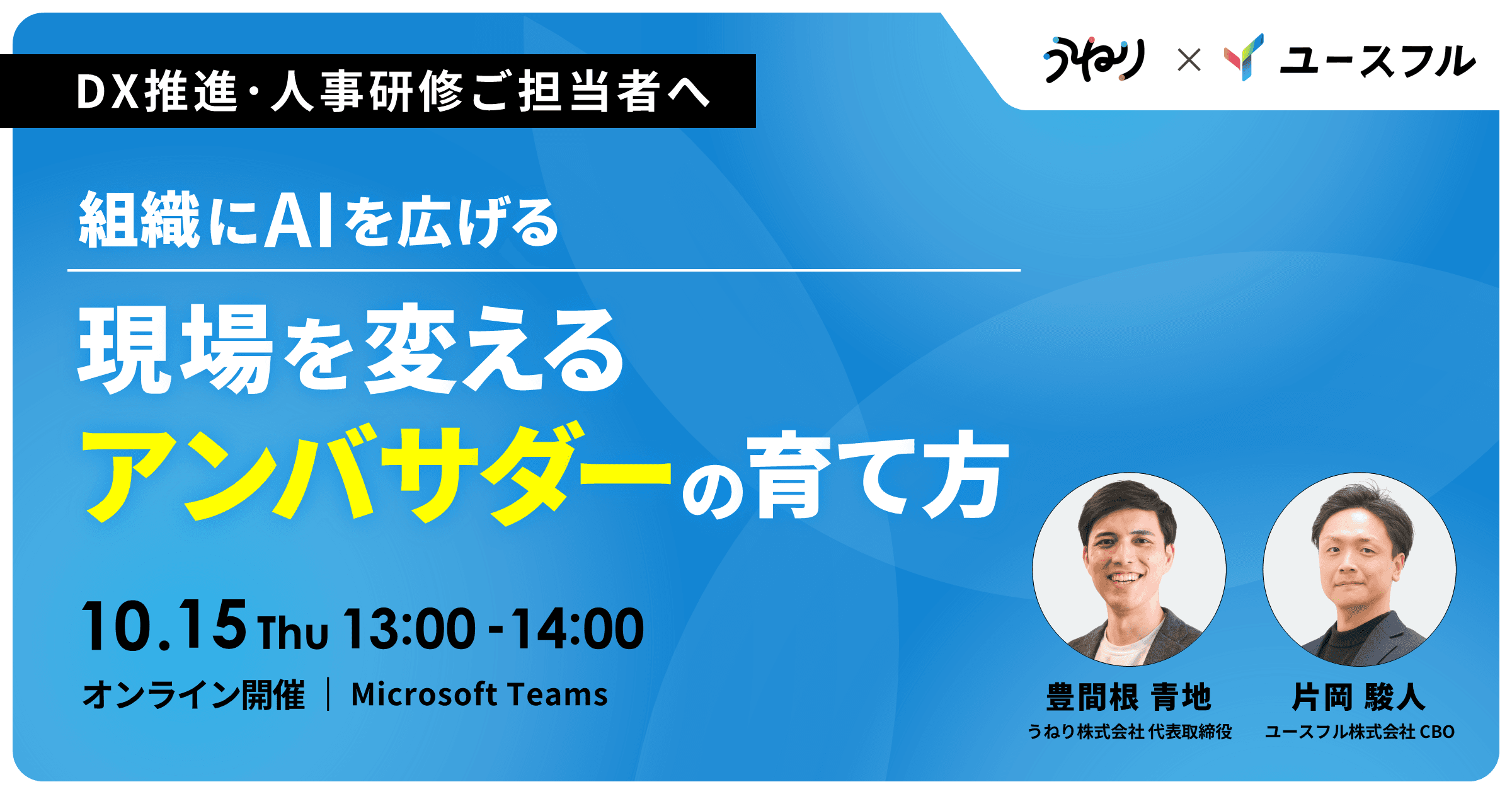 うねり × ユースフル

DX推進・人事研修ご担当者へ

組織にAIを広げる

現場を変える
アンバサダーの育て方

10.15 Thu 13:00 - 14:00

オンライン開催 ｜ Microsoft Teams

豊間根 青地
うねり株式会社 代表取締役

片岡 駿人
ユースフル株式会社 CBO